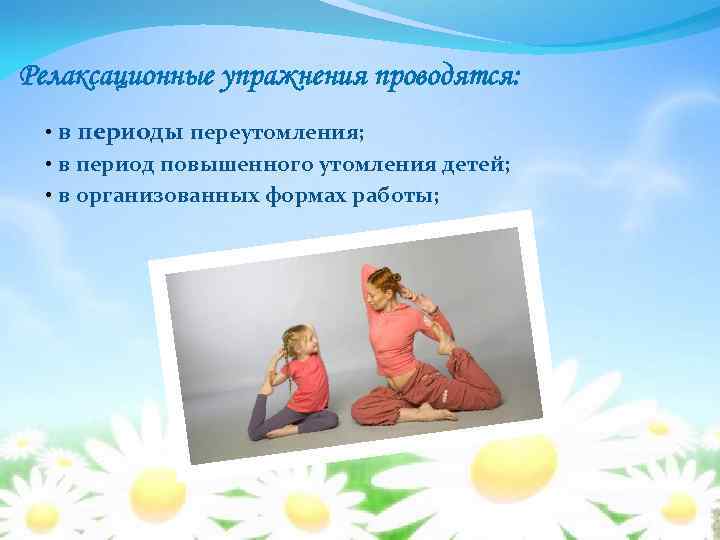 Релаксационные упражнения проводятся:

• в периоды переутомления;
• в период повышенного утомления детей;
• в организованных формах работы;